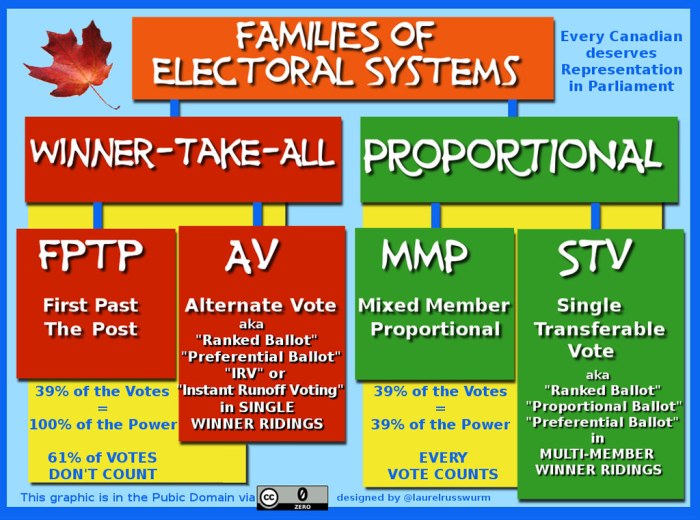 FAMILIES OF ELECTORAL SYSTEMS

Every Canadian deserves Representation in Parliament

WINNER-TAKE-ALL

PROPORTIONAL

FPTP

First Past The Post

39% of the Votes = 100% of the Power

61% of VOTES DON'T COUNT

AV

Alternate Vote aka "Ranked Ballot" "Preferential Ballot" "IRV" or "Instant Runoff Voting" in SINGLE WINNER RIDINGS

MMP

Mixed Member Proportional

39% of the Votes = 39% of the Power

EVERY VOTE COUNTS

STV

Single Transferable Vote

aka "Ranked Ballot" "Proportional Ballot" "Preferential Ballot" in MULTI-MEMBER WINNER RIDINGS

This graphic is in the Pubic Domain via cc 0 ZERO designed by @laurelrusswurm